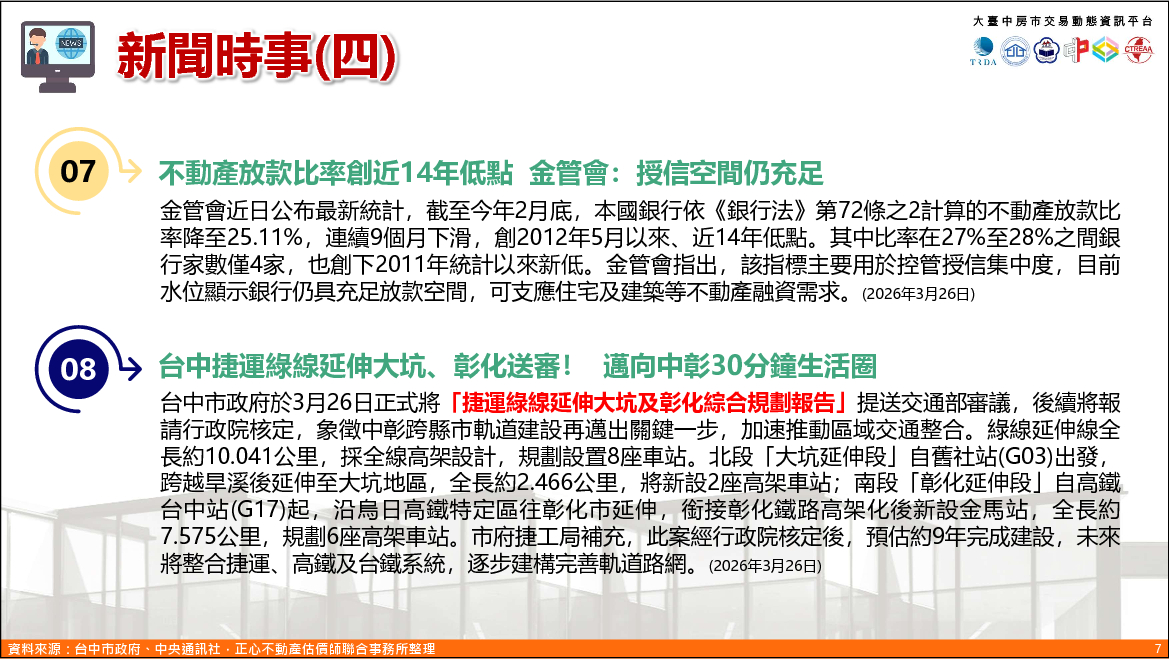 NEWS

新聞時事(四)

大臺中房市交易動態資訊平台

TRDA

CTREAA

07

不動產放款比率創近14年低點　金管會：授信空間仍充足

金管會近日公布最新統計，截至今年2月底，本國銀行依《銀行法》第72條之2計算的不動產放款比率降至25.11%，連續9個月下滑，創2012年5月以來、近14年低點。其中比率在27%至28%之間銀行家數僅4家，也創下2011年統計以來新低。金管會指出，該指標主要用於控管授信集中度，目前水位顯示銀行仍具充足放款空間，可支應住宅及建築等不動產融資需求。(2026年3月26日)

08

台中捷運綠線延伸大坑、彰化送審！　邁向中彰30分鐘生活圈

台中市政府於3月26日正式將「捷運綠線延伸大坑及彰化綜合規劃報告」提送交通部審議，後續將報請行政院核定，象徵中彰跨縣市軌道建設再邁出關鍵一步，加速推動區域交通整合。綠線延伸線全長約10.041公里，採全線高架設計，規劃設置8座車站。北段「大坑延伸段」自舊社站(G03)出發，跨越旱溪後延伸至大坑地區，全長約2.466公里，將新設2座高架車站；南段「彰化延伸段」自高鐵台中站(G17)起，沿烏日高鐵特定區往彰化市延伸，銜接彰化鐵路高架化後新設金馬站，全長約7.575公里，規劃6座高架車站。市府捷工局補充，此案經行政院核定後，預估約9年完成建設，未來將整合捷運、高鐵及台鐵系統，逐步建構完善軌道路網。(2026年3月26日)

資料來源：台中市政府、中央通訊社．正心不動產估價師聯合事務所整理

7